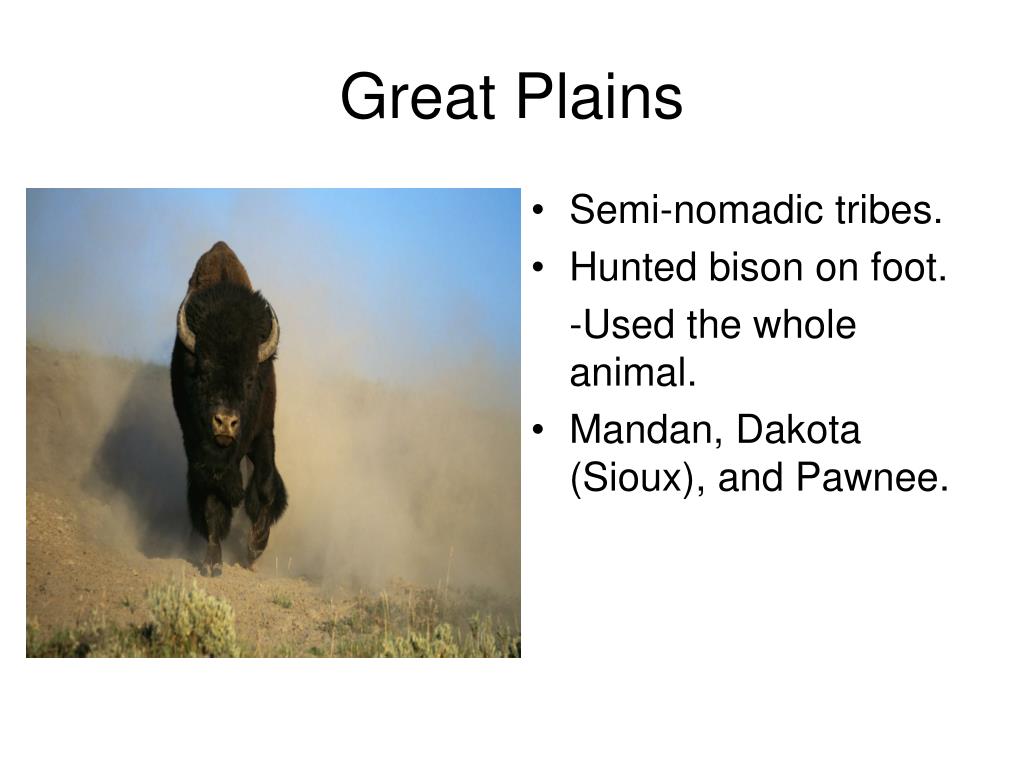 Great Plains

• Semi-nomadic tribes.
• Hunted bison on foot.
-Used the whole animal.
• Mandan, Dakota (Sioux), and Pawnee.